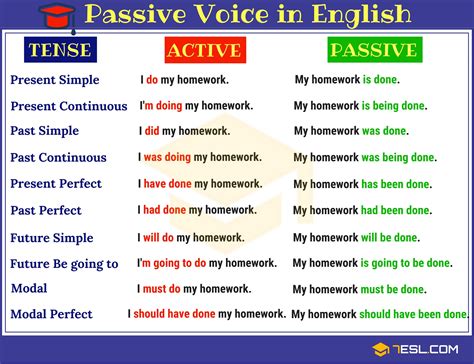 Passive Voice in English

| TENSE | ACTIVE | PASSIVE |
|---|---|---|
| Present Simple | I do my homework. | My homework is done. |
| Present Continuous | I'm doing my homework. | My homework is being done. |
| Past Simple | I did my homework. | My homework was done. |
| Past Continuous | I was doing my homework. | My homework was being done. |
| Present Perfect | I have done my homework. | My homework has been done. |
| Past Perfect | I had done my homework. | My homework had been done. |
| Future Simple | I will do my homework. | My homework will be done. |
| Future Be going to | I'm going to do my homework. | My homework is going to be done. |
| Modal | I must do my homework. | My homework must be done. |
| Modal Perfect | I should have done my homework. | My homework should have been done. |

7ESL.COM